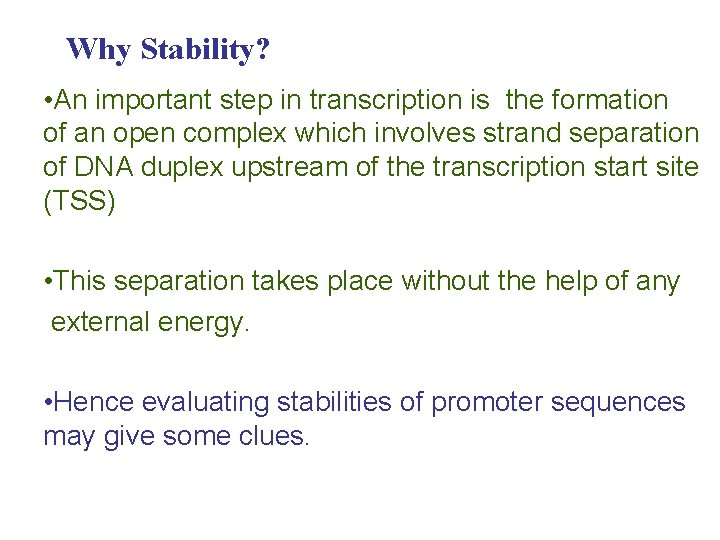 Why Stability?

•An important step in transcription is the formation of an open complex which involves strand separation of DNA duplex upstream of the transcription start site (TSS)

•This separation takes place without the help of any external energy.

•Hence evaluating stabilities of promoter sequences may give some clues.